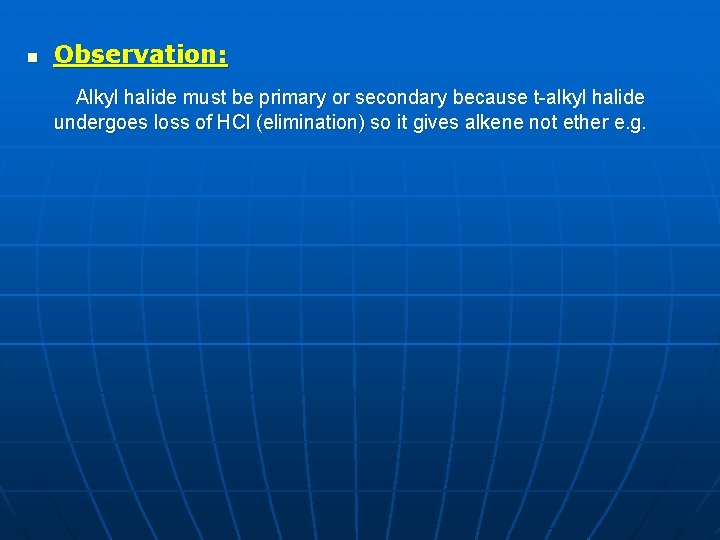 Observation:

Alkyl halide must be primary or secondary because t-alkyl halide undergoes loss of HCl (elimination) so it gives alkene not ether e.g.